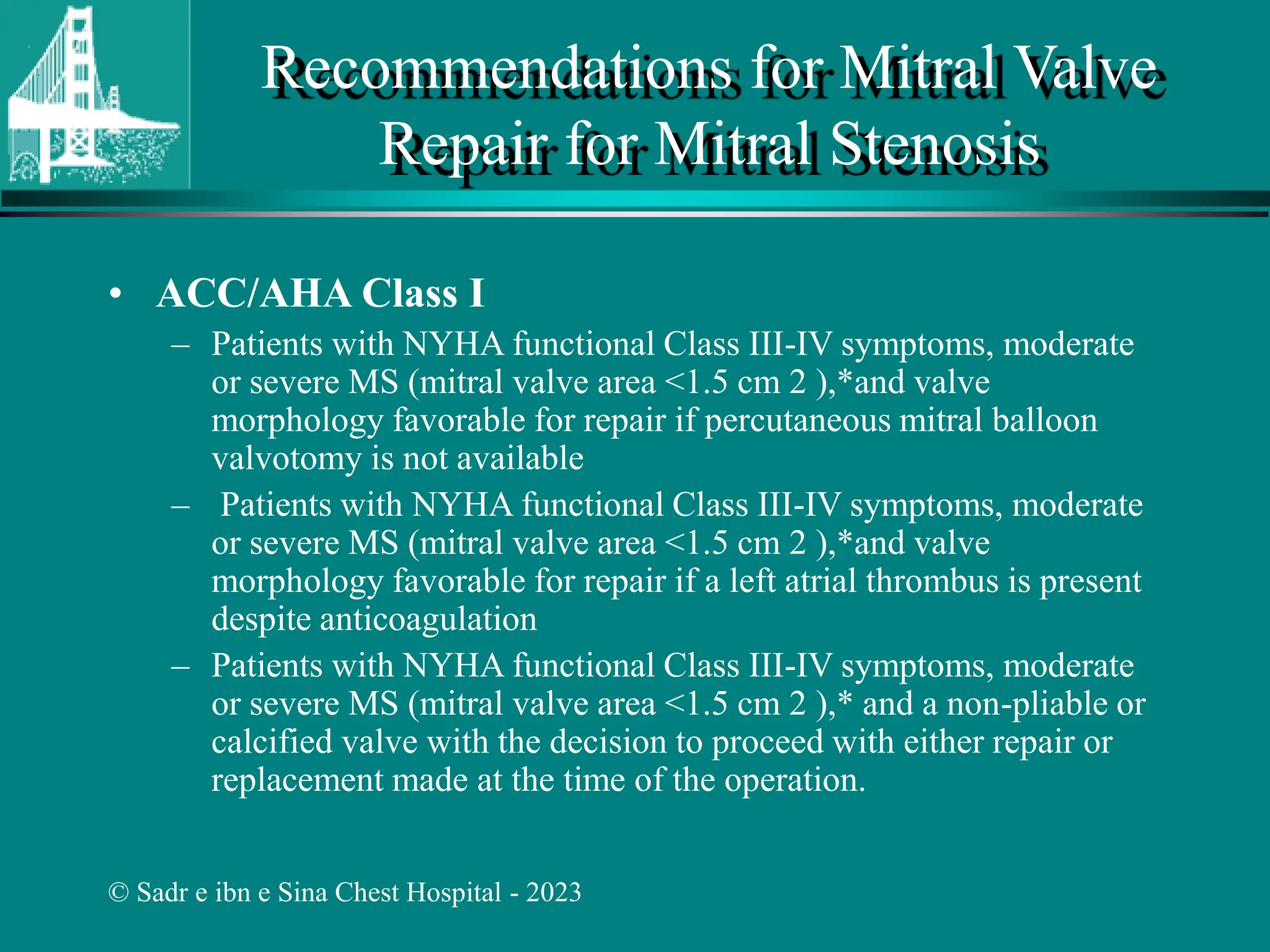 Recommendations for Mitral Valve Repair for Mitral Stenosis

• ACC/AHA Class I
– Patients with NYHA functional Class III-IV symptoms, moderate or severe MS (mitral valve area <1.5 cm 2 ),*and valve morphology favorable for repair if percutaneous mitral balloon valvotomy is not available
– Patients with NYHA functional Class III-IV symptoms, moderate or severe MS (mitral valve area <1.5 cm 2 ),*and valve morphology favorable for repair if a left atrial thrombus is present despite anticoagulation
– Patients with NYHA functional Class III-IV symptoms, moderate or severe MS (mitral valve area <1.5 cm 2 ),* and a non-pliable or calcified valve with the decision to proceed with either repair or replacement made at the time of the operation.

© Sadr e ibn e Sina Chest Hospital - 2023